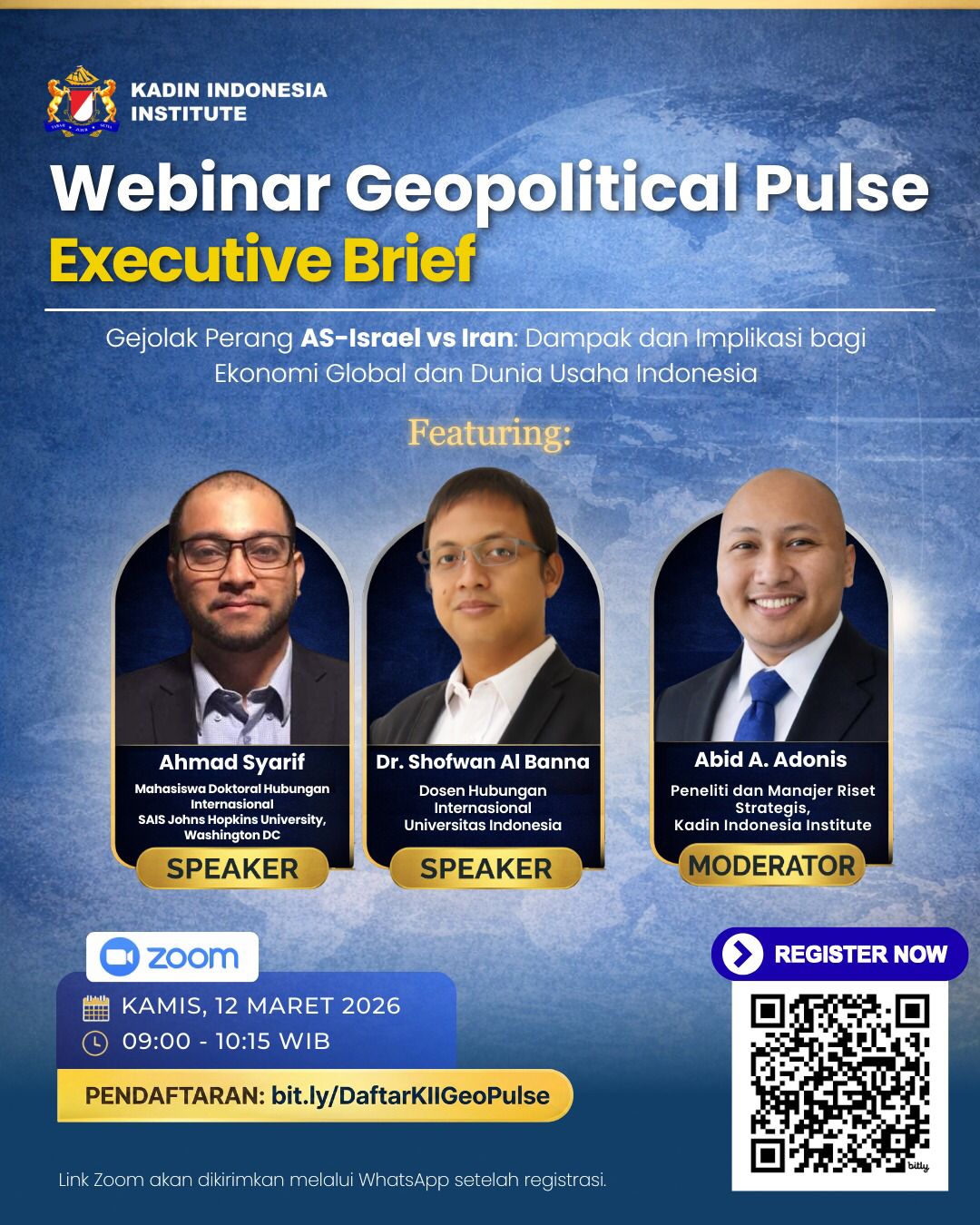 KADIN INDONESIA INSTITUTE

Webinar Geopolitical Pulse
Executive Brief

Gejolak Perang AS-Israel vs Iran: Dampak dan Implikasi bagi Ekonomi Global dan Dunia Usaha Indonesia

Featuring:

Ahmad Syarif
Mahasiswa Doktoral Hubungan Internasional
SAIS Johns Hopkins University, Washington DC
SPEAKER

Dr. Shofwan Al Banna
Dosen Hubungan Internasional
Universitas Indonesia
SPEAKER

Abid A. Adonis
Peneliti dan Manajer Riset Strategis,
Kadin Indonesia Institute
MODERATOR

zoom
KAMIS, 12 MARET 2026
09:00 - 10:15 WIB

PENDAFTARAN: bit.ly/DaftarKIIGeoPulse

REGISTER NOW

bitly

Link Zoom akan dikirimkan melalui WhatsApp setelah registrasi.